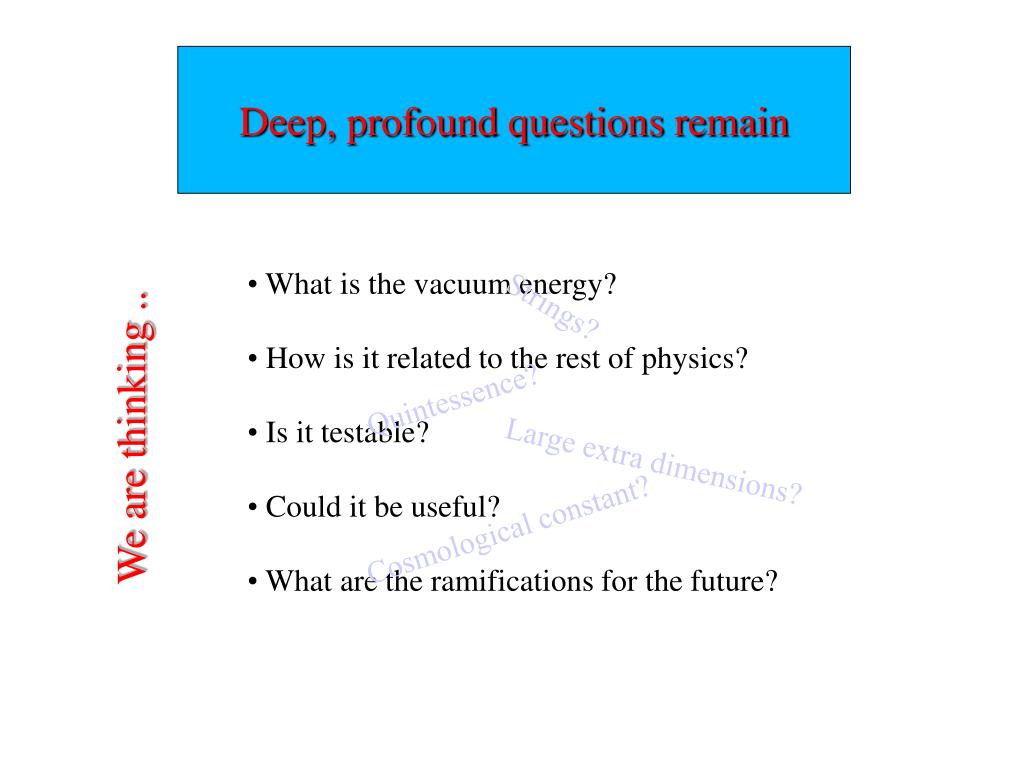 Deep, profound questions remain

We are thinking ..

• What is the vacuum energy?

• How is it related to the rest of physics?

• Is it testable?

• Could it be useful?

• What are the ramifications for the future?

Strings?

Quintessence?

Large extra dimensions?

Cosmological constant?